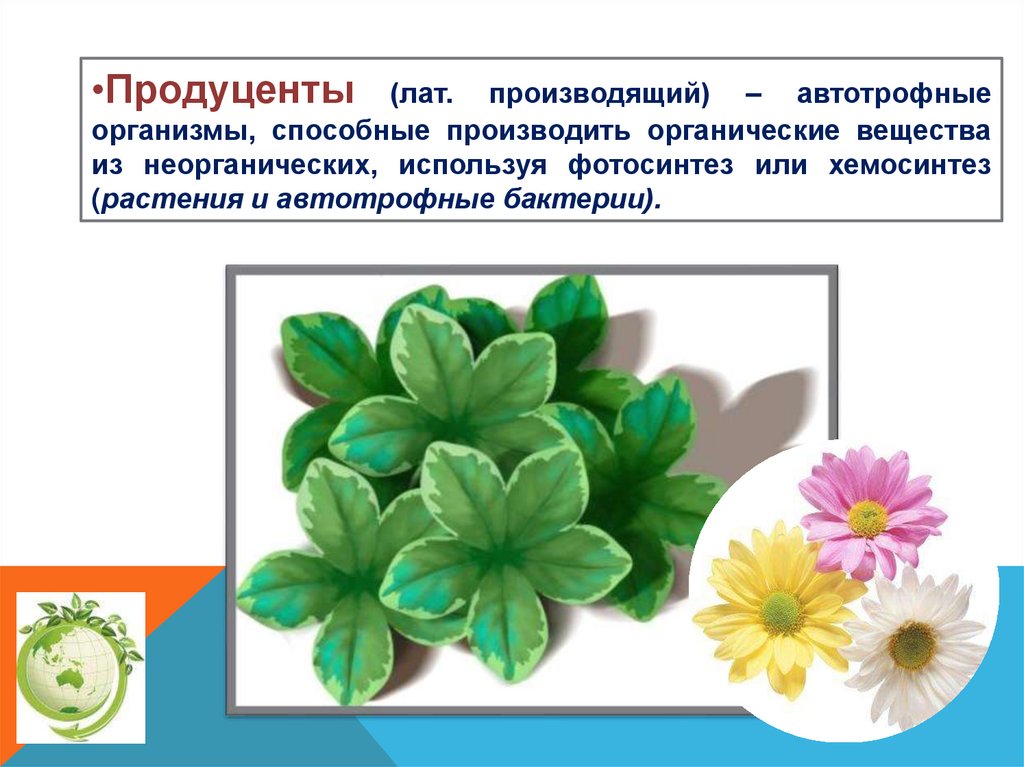 •Продуценты (лат. производящий) – автотрофные организмы, способные производить органические вещества из неорганических, используя фотосинтез или хемосинтез (растения и автотрофные бактерии).